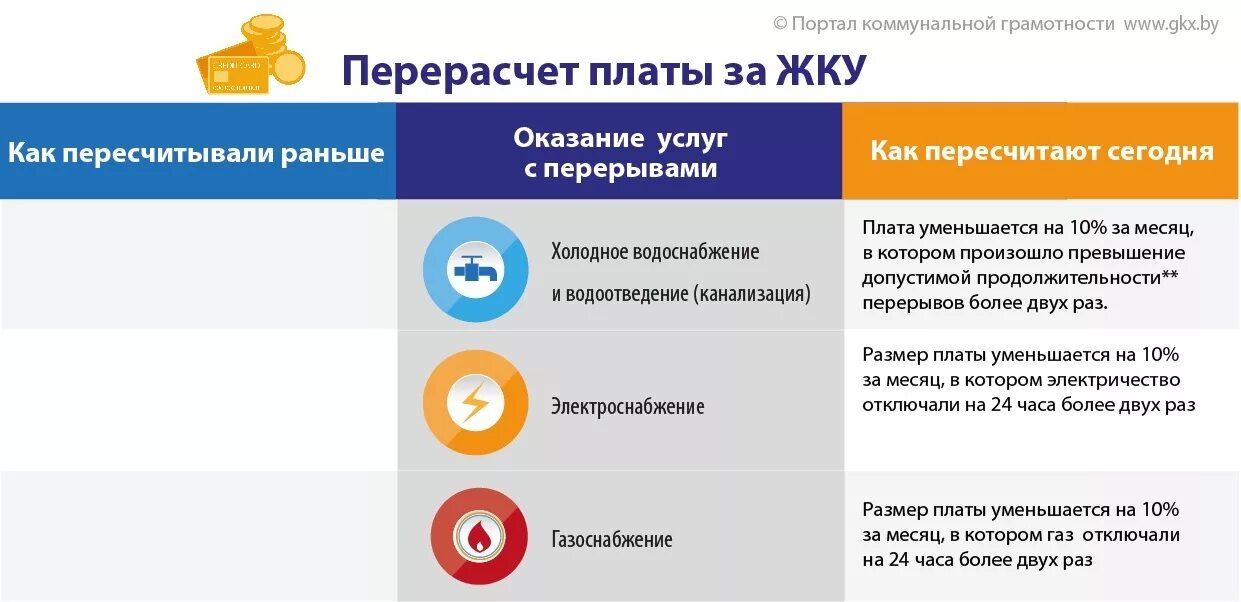 © Портал коммунальной грамотности www.gkx.by

Перерасчет платы за ЖКУ

| Как пересчитывали раньше | Оказание услуг с перерывами | Как пересчитают сегодня |
|---|---|---|
| | Холодное водоснабжение и водоотведение (канализация) | Плата уменьшается на 10% за месяц, в котором произошло превышение допустимой продолжительности** перерывов более двух раз. |
| | Электроснабжение | Размер платы уменьшается на 10% за месяц, в котором электричество отключали на 24 часа более двух раз |
| | Газоснабжение | Размер платы уменьшается на 10% за месяц, в котором газ отключали на 24 часа более двух раз |